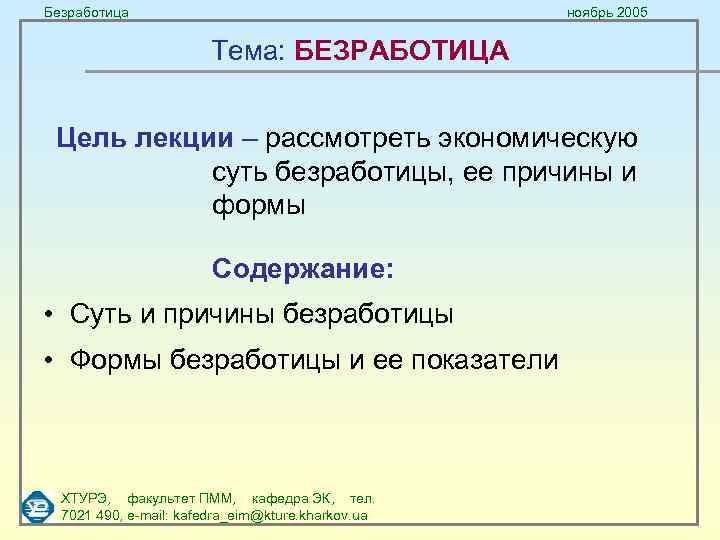 Безработица

ноябрь 2005

Тема: БЕЗРАБОТИЦА

Цель лекции – рассмотреть экономическую суть безработицы, ее причины и формы

Содержание:

• Суть и причины безработицы

• Формы безработицы и ее показатели

ХТУРЭ, факультет ПММ, кафедра ЭК, тел. 7021 490, e-mail: kafedra_eim@kture.kharkov.ua